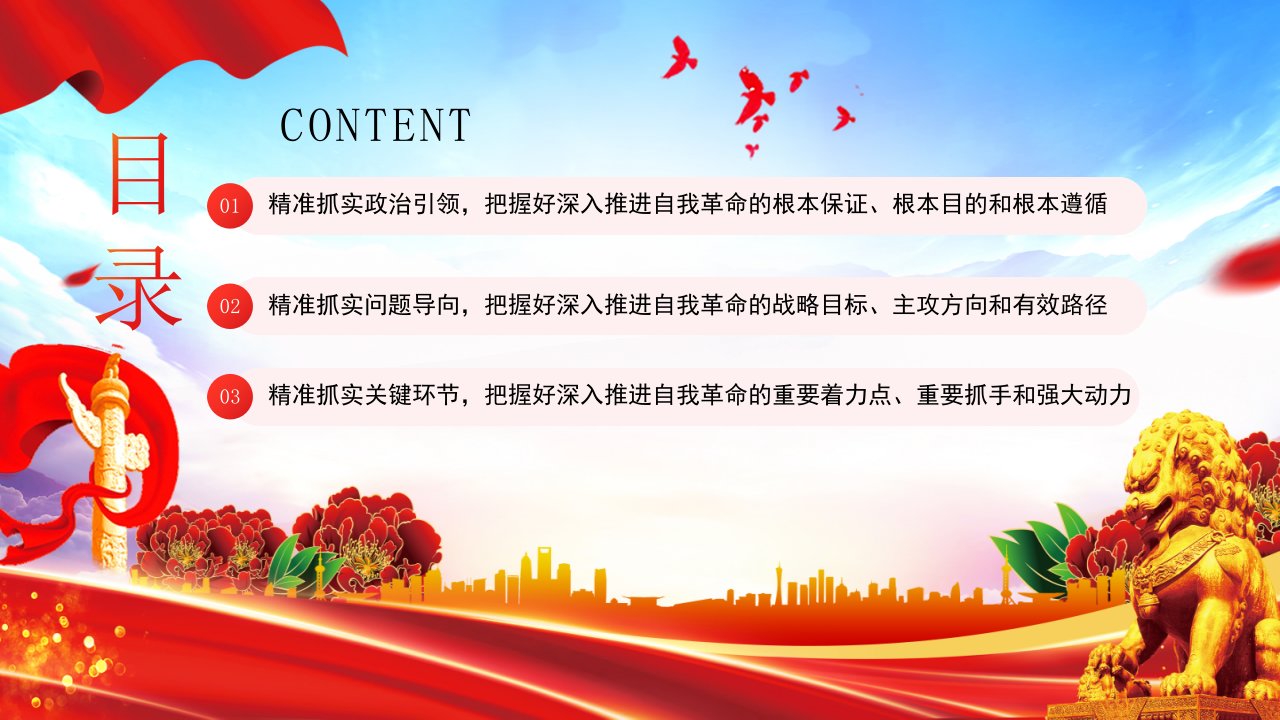 目录

CONTENT

01 精准抓实政治引领，把握好深入推进自我革命的根本保证、根本目的和根本遵循

02 精准抓实问题导向，把握好深入推进自我革命的战略目标、主攻方向和有效路径

03 精准抓实关键环节，把握好深入推进自我革命的重要着力点、重要抓手和强大动力